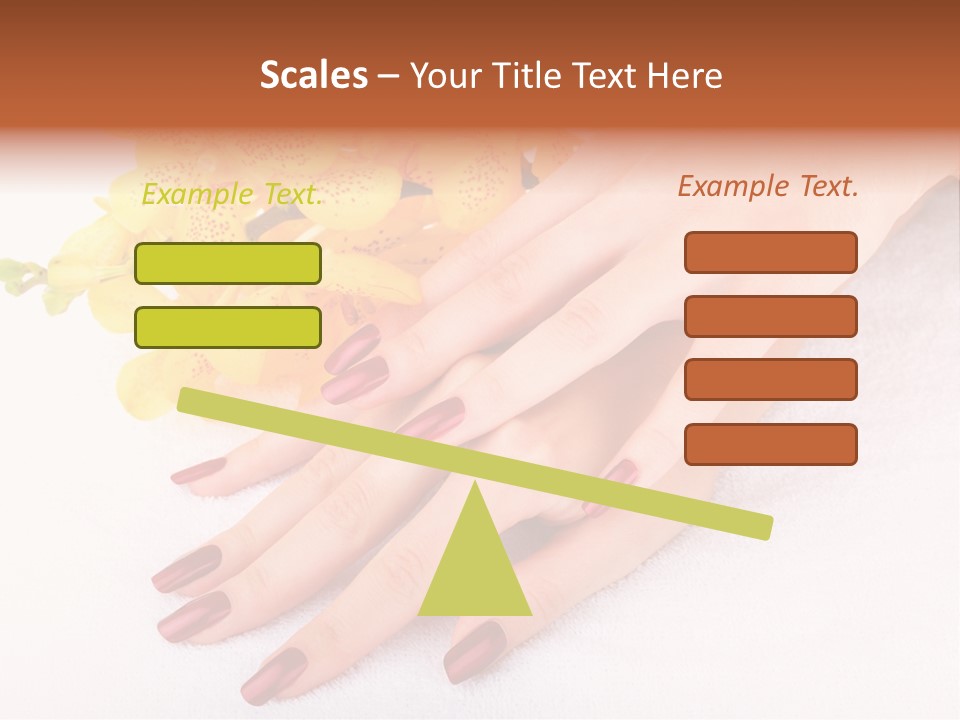 Scales – Your Title Text Here

Example Text.

Example Text.